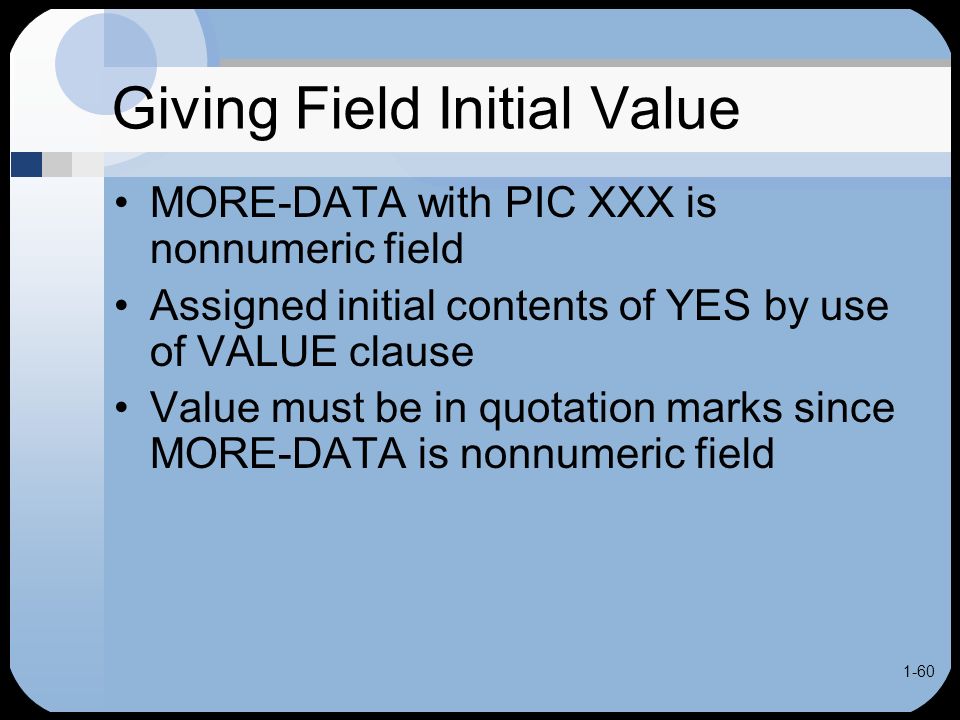 Giving Field Initial Value

• MORE-DATA with PIC XXX is nonnumeric field
• Assigned initial contents of YES by use of VALUE clause
• Value must be in quotation marks since MORE-DATA is nonnumeric field

1-60